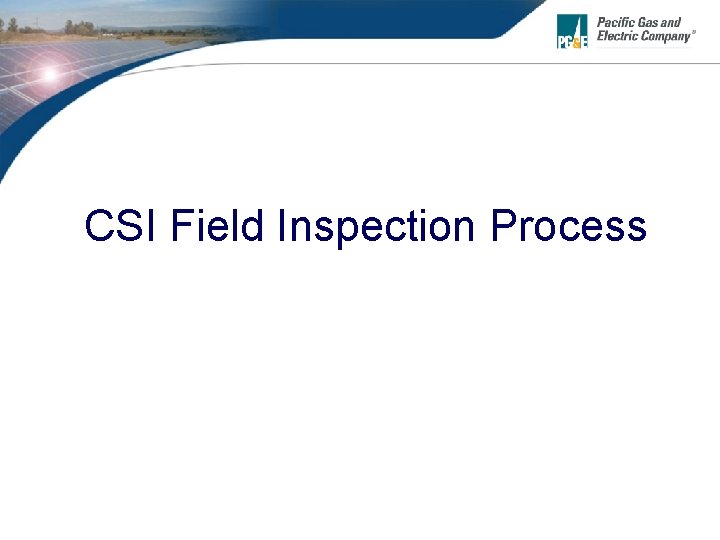 PG&E Pacific Gas and Electric Company®

CSI Field Inspection Process